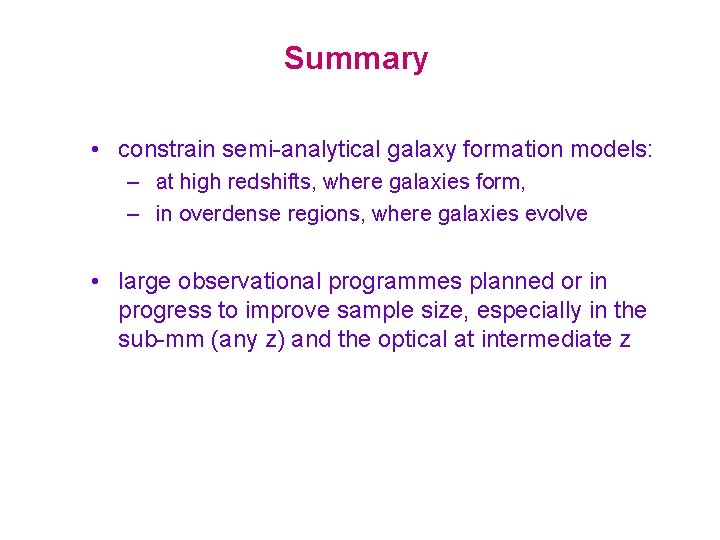 Summary

• constrain semi-analytical galaxy formation models:
– at high redshifts, where galaxies form,
– in overdense regions, where galaxies evolve

• large observational programmes planned or in progress to improve sample size, especially in the sub-mm (any z) and the optical at intermediate z